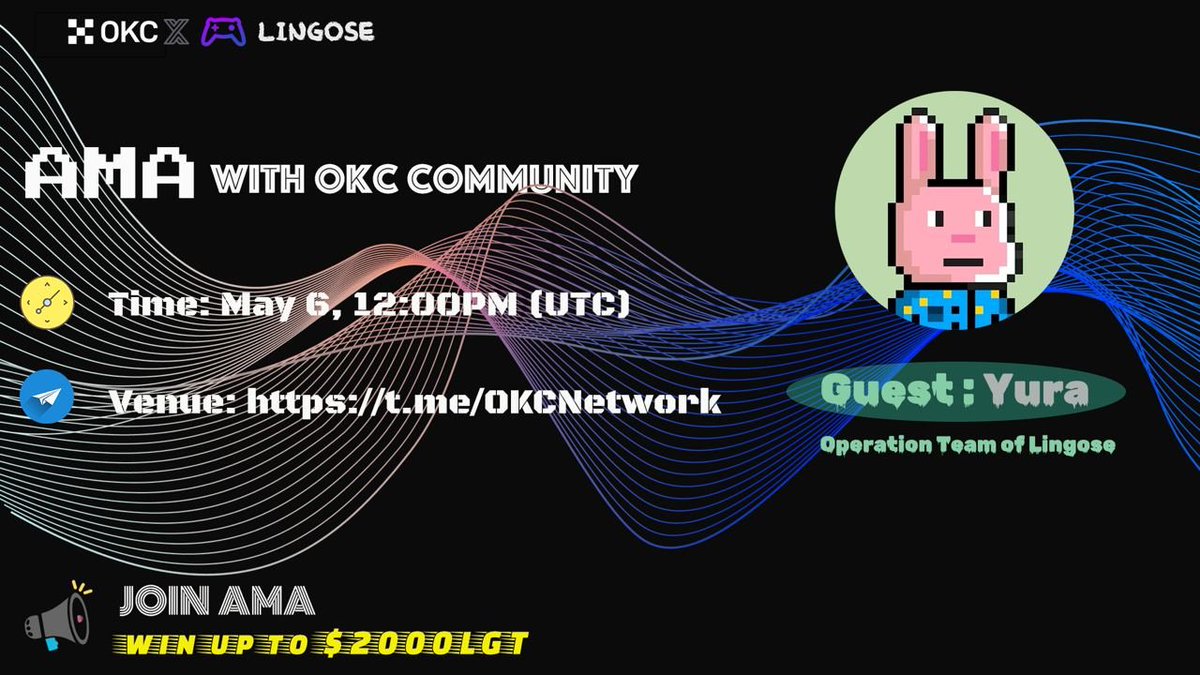 OKC X LINGOSE

AMA WITH OKC COMMUNITY

Time: May 6, 12:00PM (UTC)

Venue: https://t.me/OKCNetwork

Guest : Yura

Operation Team of Lingose

JOIN AMA

WIN UP TO $2000LGT